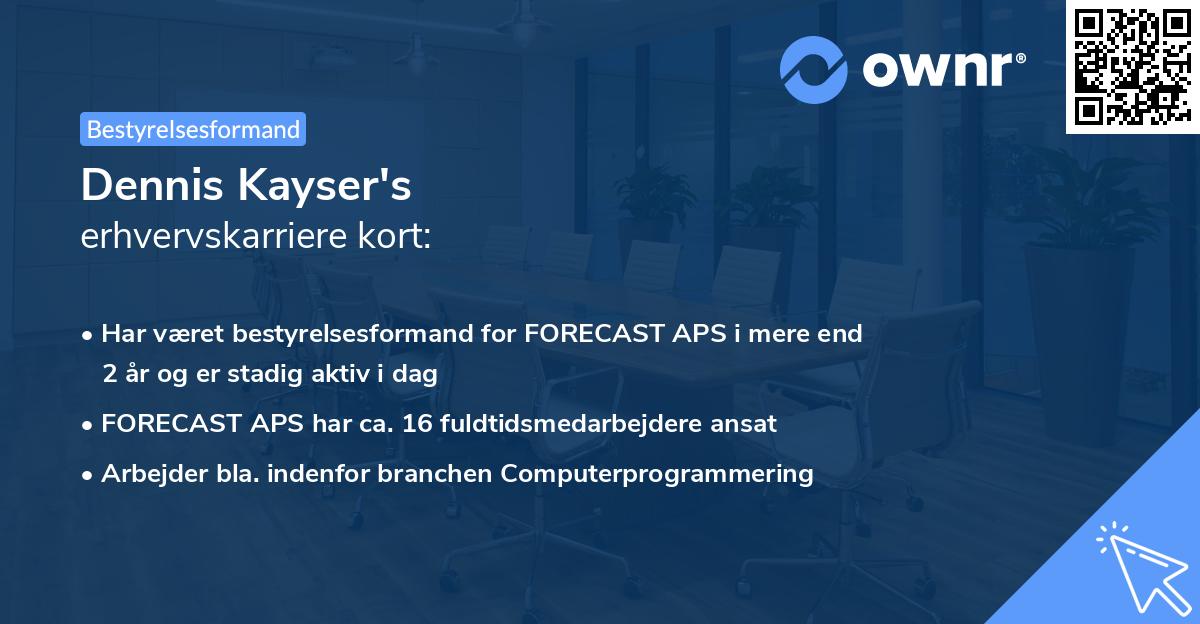 ownr®

Bestyrelsesformand

Dennis Kayser's
erhvervskarriere kort:

• Har været bestyrelsesformand for FORECAST APS i mere end 2 år og er stadig aktiv i dag
• FORECAST APS har ca. 16 fuldtidsmedarbejdere ansat
• Arbejder bla. indenfor branchen Computerprogrammering